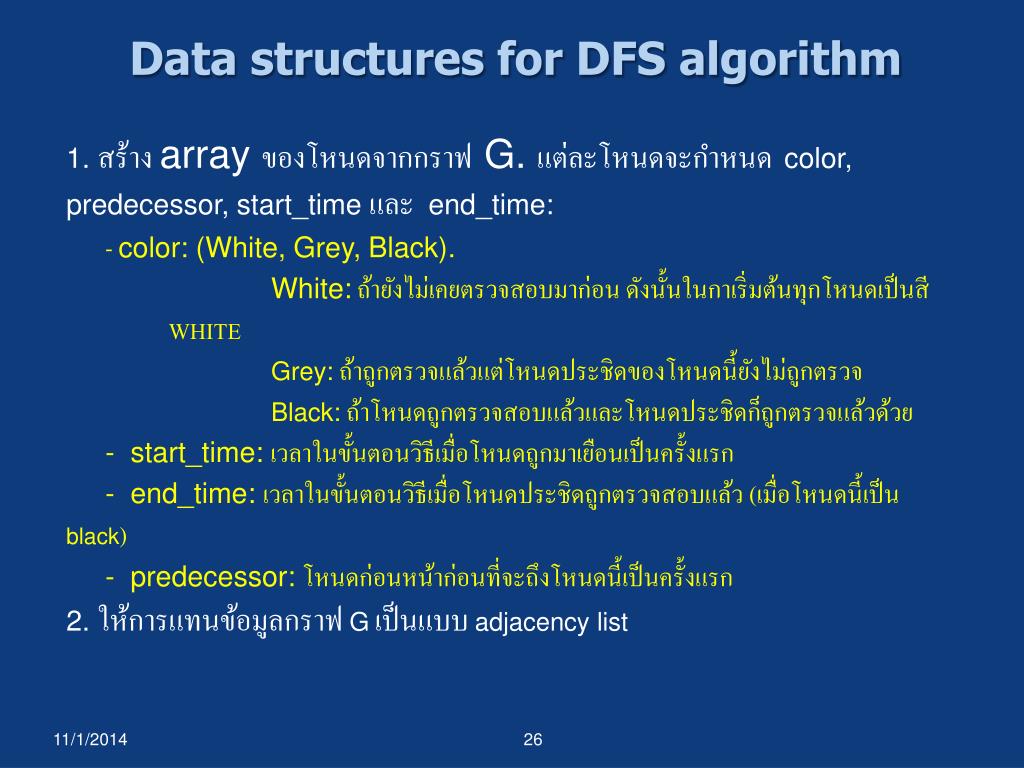 Data structures for DFS algorithm

1. สร้าง array ของโหนดจากกราฟ G. แต่ละโหนดจะกำหนด color, predecessor, start_time และ end_time:

- color: (White, Grey, Black).

White: ถ้ายังไม่เคยตรวจสอบมาก่อน ดังนั้นในกาเริ่มต้นทุกโหนดเป็นสี WHITE

Grey: ถ้าถูกตรวจแล้วแต่โหนดประชิดของโหนดนี้ยังไม่ถูกตรวจ

Black: ถ้าโหนดถูกตรวจสอบแล้วและโหนดประชิดก็ถูกตรวจแล้วด้วย

- start_time: เวลาในขั้นตอนวิธีเมื่อโหนดถูกมาเยือนเป็นครั้งแรก

- end_time: เวลาในขั้นตอนวิธีเมื่อโหนดประชิดถูกตรวจสอบแล้ว (เมื่อโหนดนี้เป็น black)

- predecessor: โหนดก่อนหน้าก่อนที่จะถึงโหนดนี้เป็นครั้งแรก

2. ให้การแทนข้อมูลกราฟ G เป็นแบบ adjacency list

11/1/2014

26